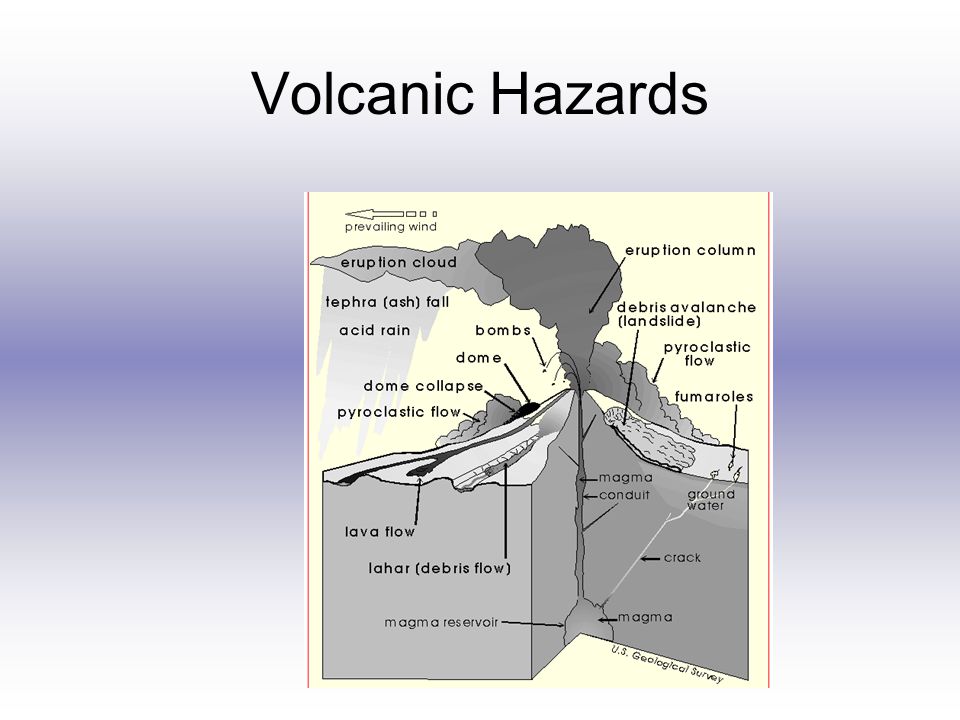 Volcanic Hazards

prevailing wind

eruption cloud

tephra (ash) fall

acid rain

bombs

dome

dome collapse

pyroclastic flow

eruption column

debris avalanche (landslide)

pyroclastic flow

fumaroles

magma

conduit

ground water

lava flow

lahar (debris flow)

crack

magma reservoir

magma

U.S. Geological Survey